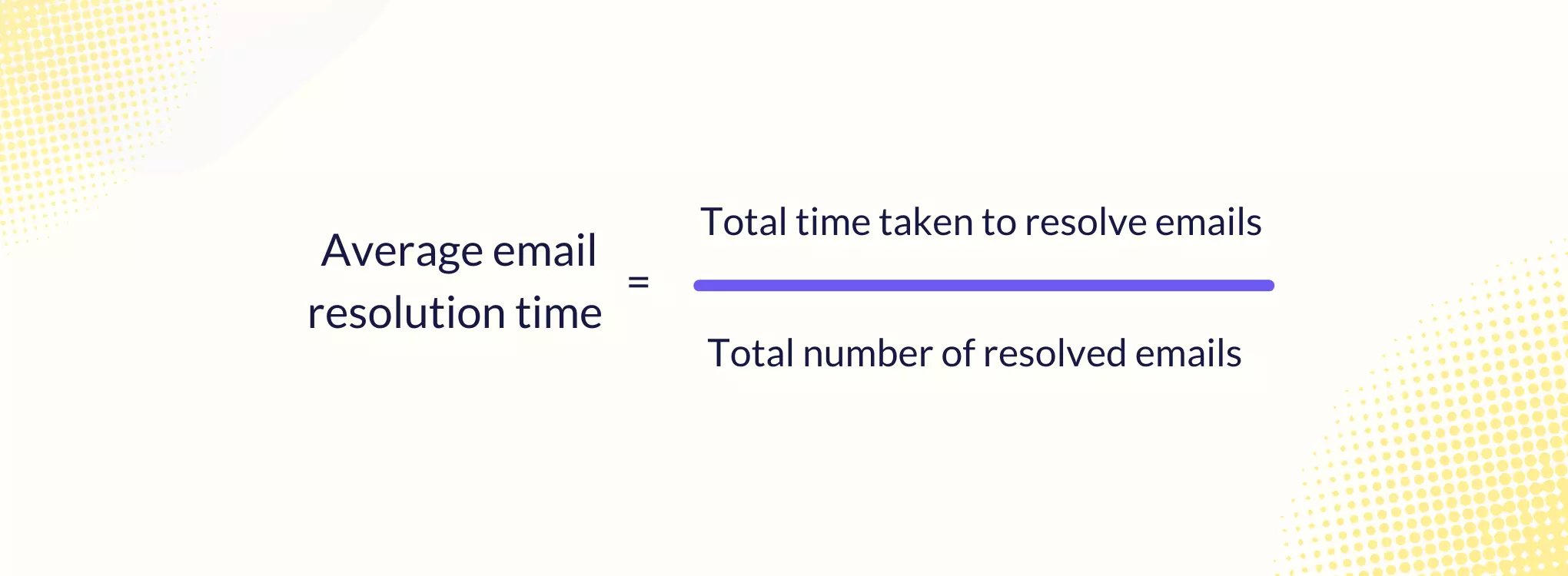 $\text{Average email resolution time} = \frac{\text{Total time taken to resolve emails}}{\text{Total number of resolved emails}}$